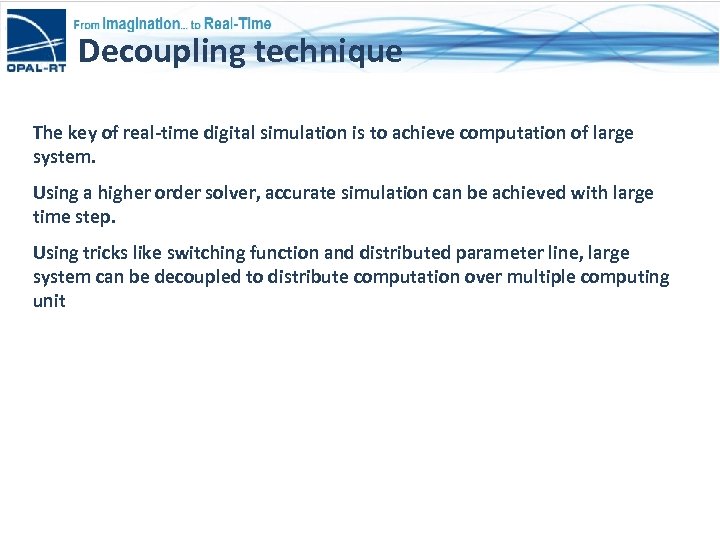 OPAL-RT

From Imagination... to Real-Time

Decoupling technique

The key of real-time digital simulation is to achieve computation of large system.

Using a higher order solver, accurate simulation can be achieved with large time step.

Using tricks like switching function and distributed parameter line, large system can be decoupled to distribute computation over multiple computing unit